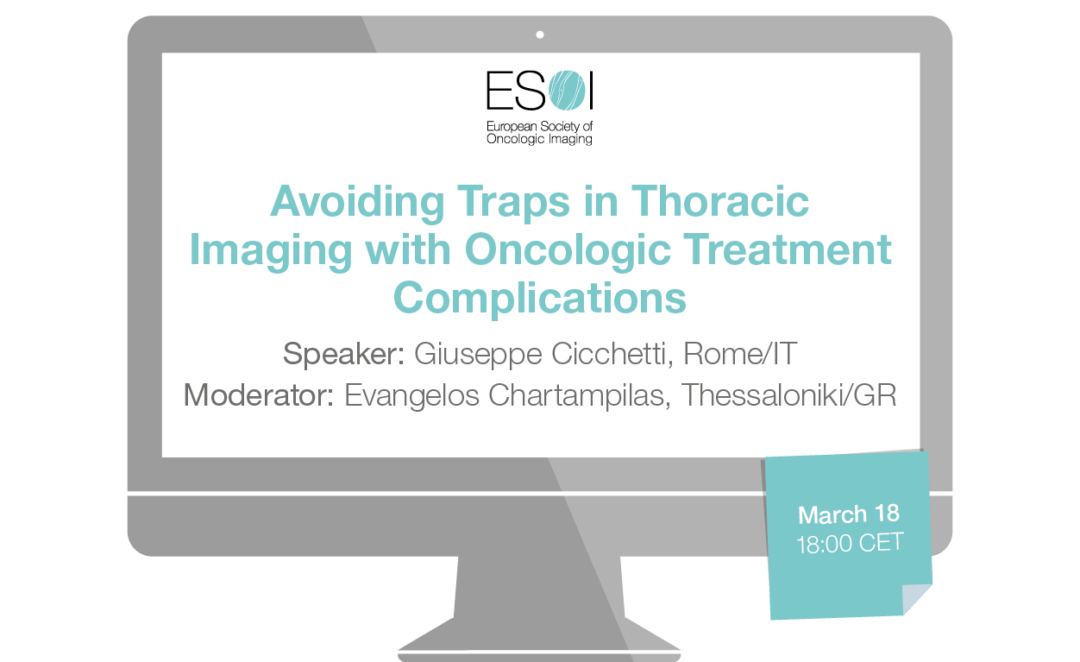 ESOI
European Society of Oncologic Imaging

Avoiding Traps in Thoracic Imaging with Oncologic Treatment Complications

Speaker: Giuseppe Cicchetti, Rome/IT
Moderator: Evangelos Chartampilas, Thessaloniki/GR

March 18
18:00 CET